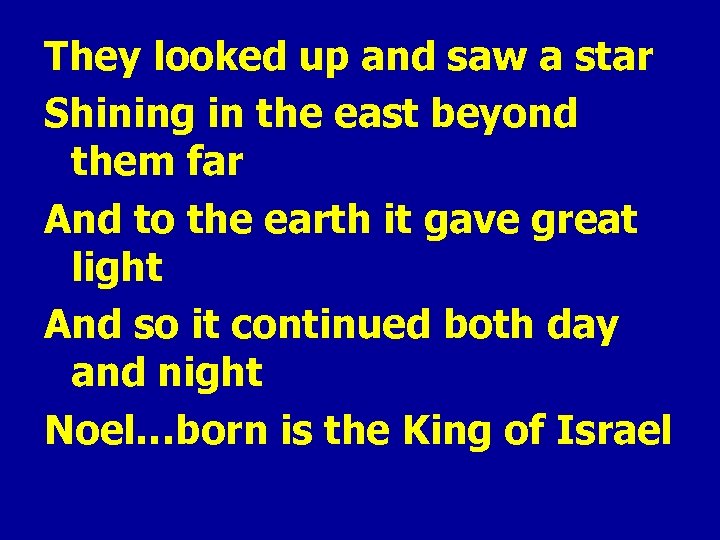 They looked up and saw a star

Shining in the east beyond them far

And to the earth it gave great light

And so it continued both day and night

Noel…born is the King of Israel